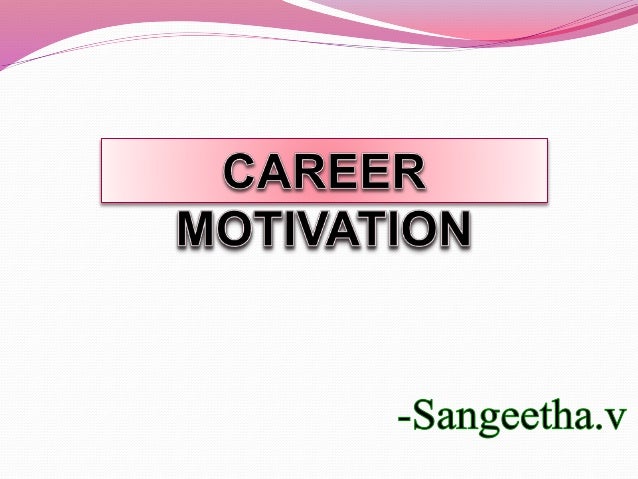 CAREER MOTIVATION

-Sangeetha.v